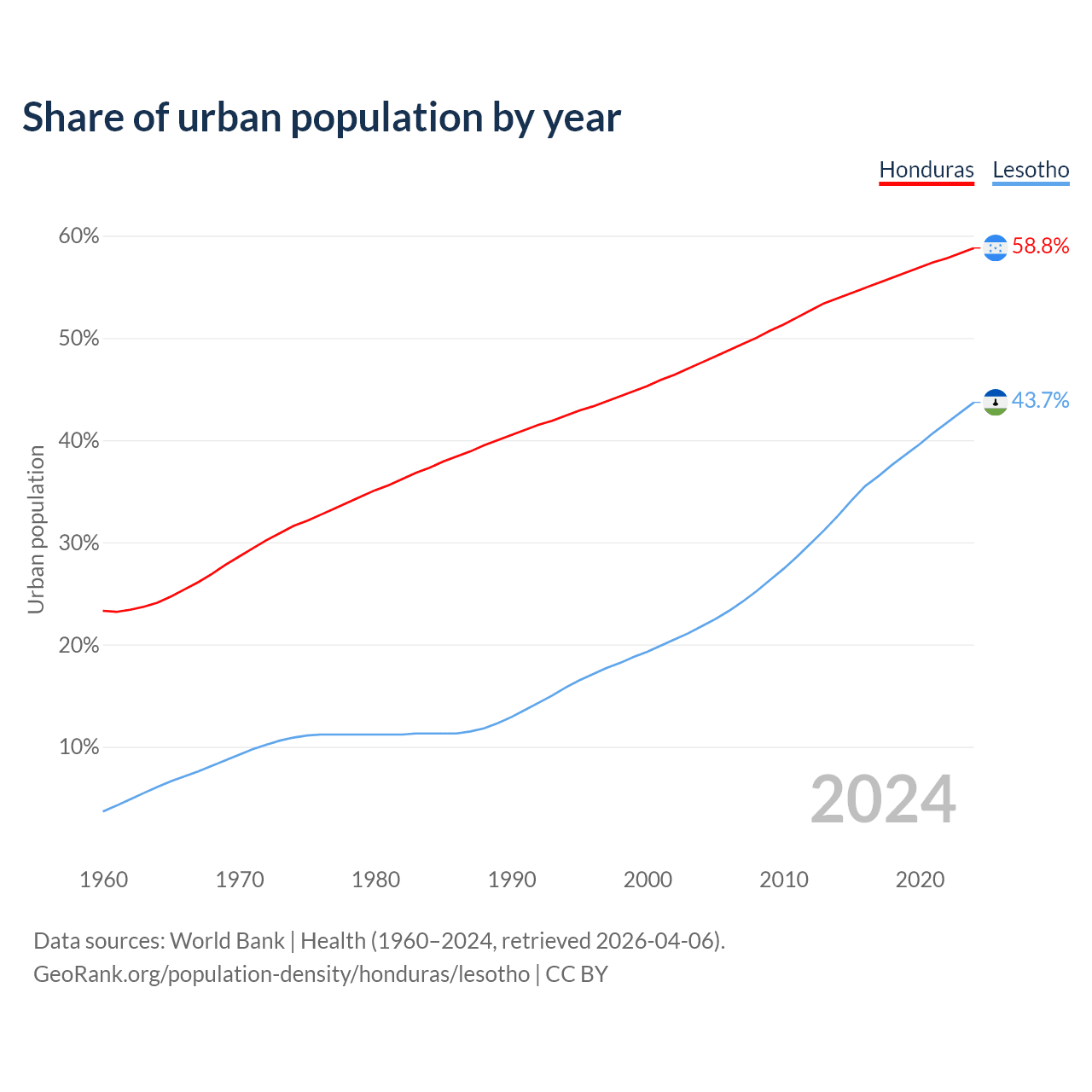 Share of urban population by year

Honduras Lesotho

Urban population

60%
50%
40%
30%
20%
10%

58.8%
43.7%

2024

1960 1970 1980 1990 2000 2010 2020

Data sources: World Bank | Health (1960–2024, retrieved 2026-04-06).
GeoRank.org/population-density/honduras/lesotho | CC BY